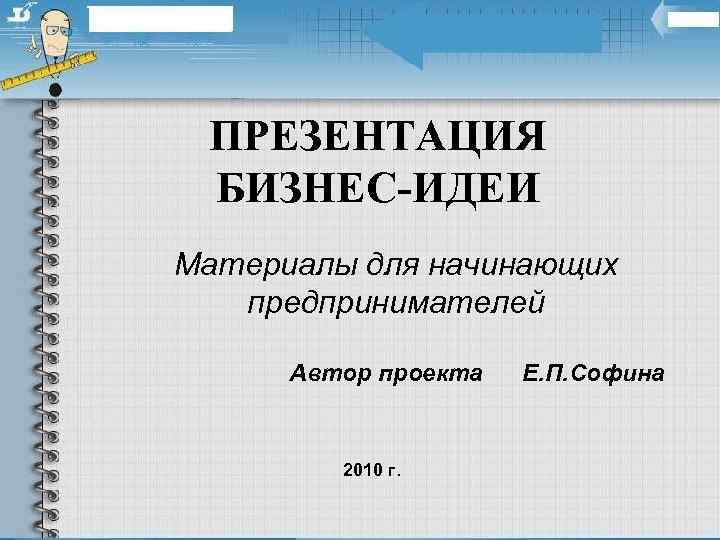 ПРЕЗЕНТАЦИЯ БИЗНЕС-ИДЕИ

Материалы для начинающих предпринимателей

Автор проекта Е.П.Софина

2010 г.